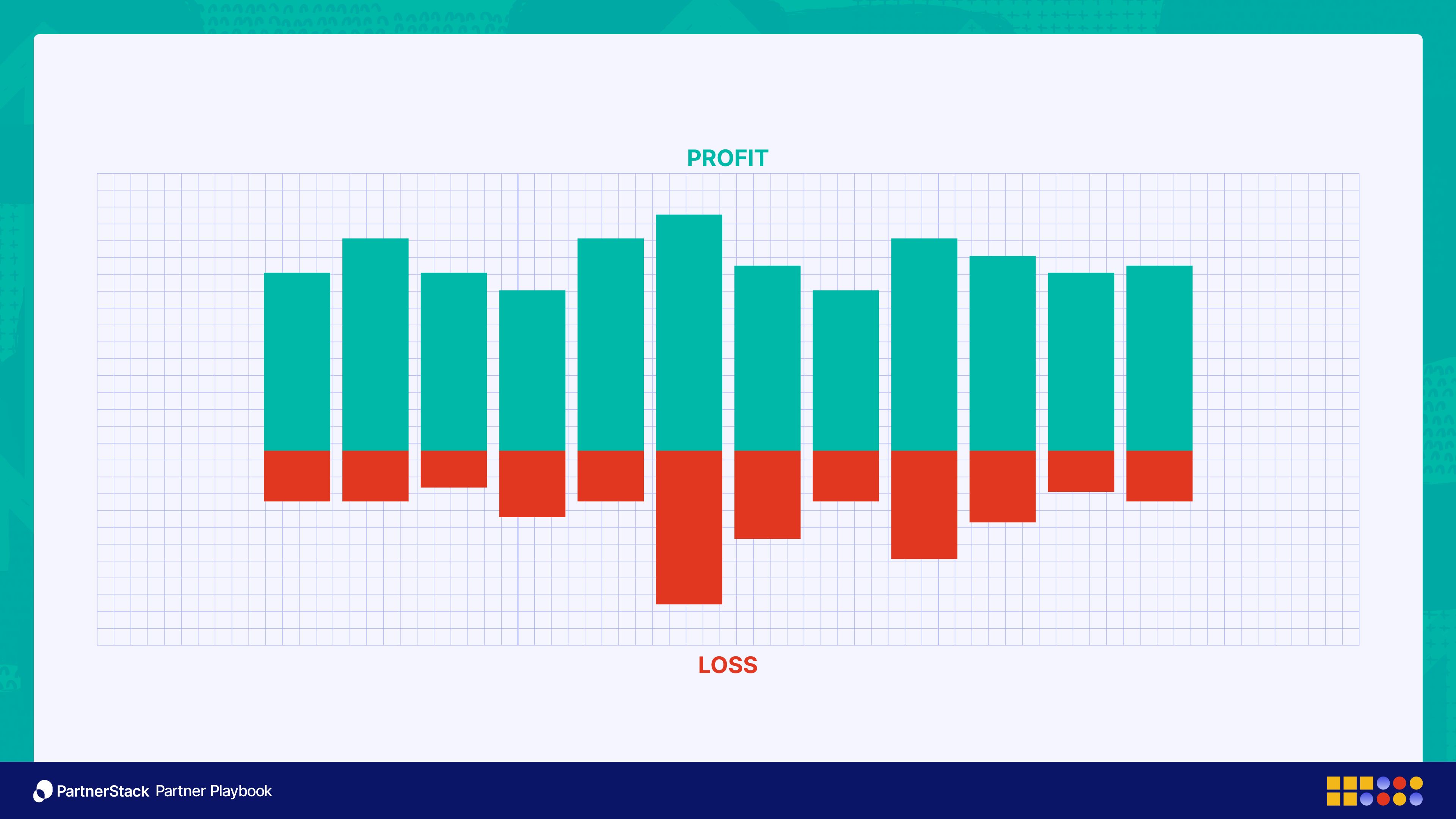 PROFIT

LOSS

PartnerStack Partner Playbook